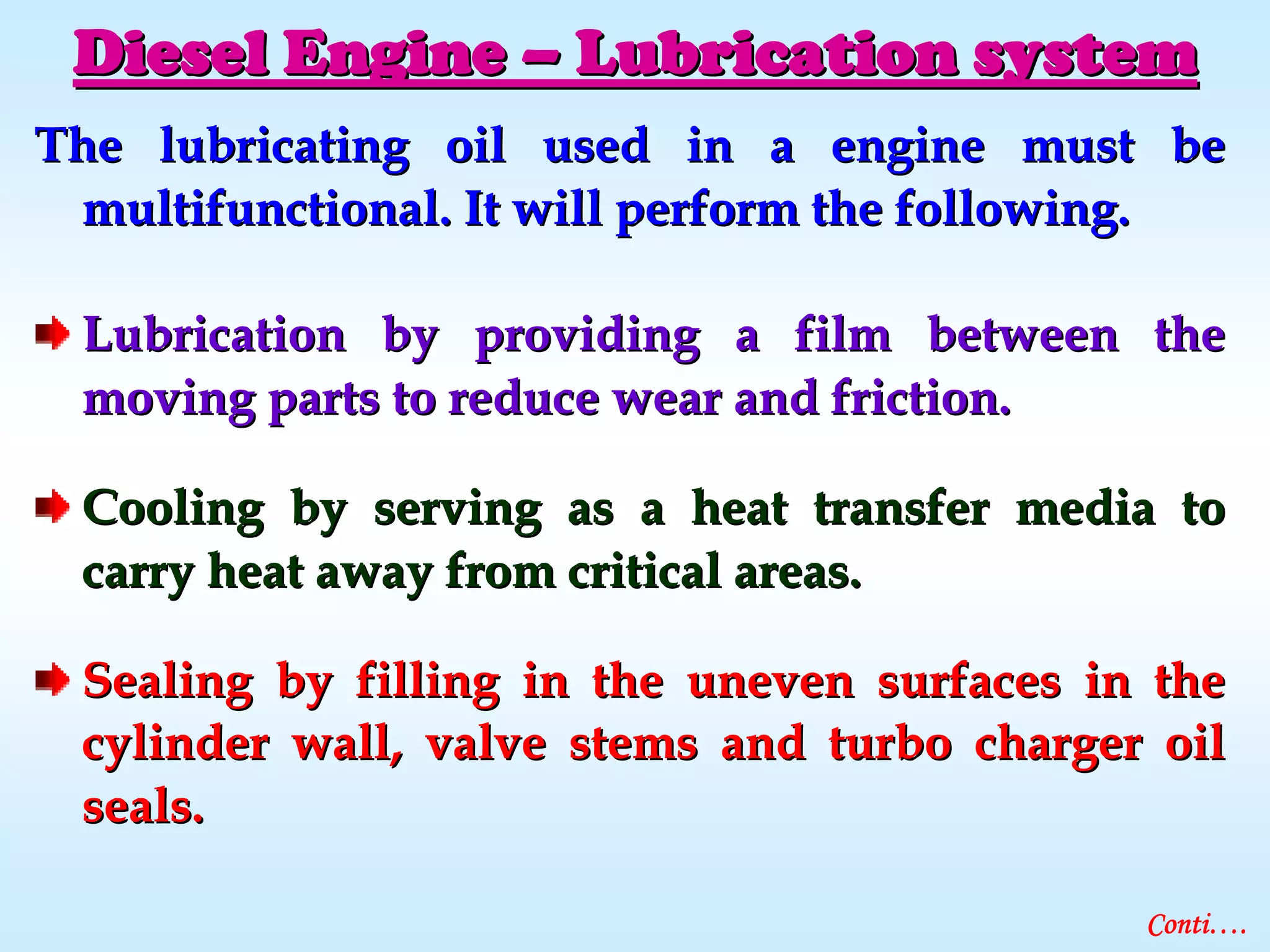 Diesel Engine – Lubrication system

The lubricating oil used in a engine must be multifunctional. It will perform the following.

Lubrication by providing a film between the moving parts to reduce wear and friction.

Cooling by serving as a heat transfer media to carry heat away from critical areas.

Sealing by filling in the uneven surfaces in the cylinder wall, valve stems and turbo charger oil seals.

Conti….